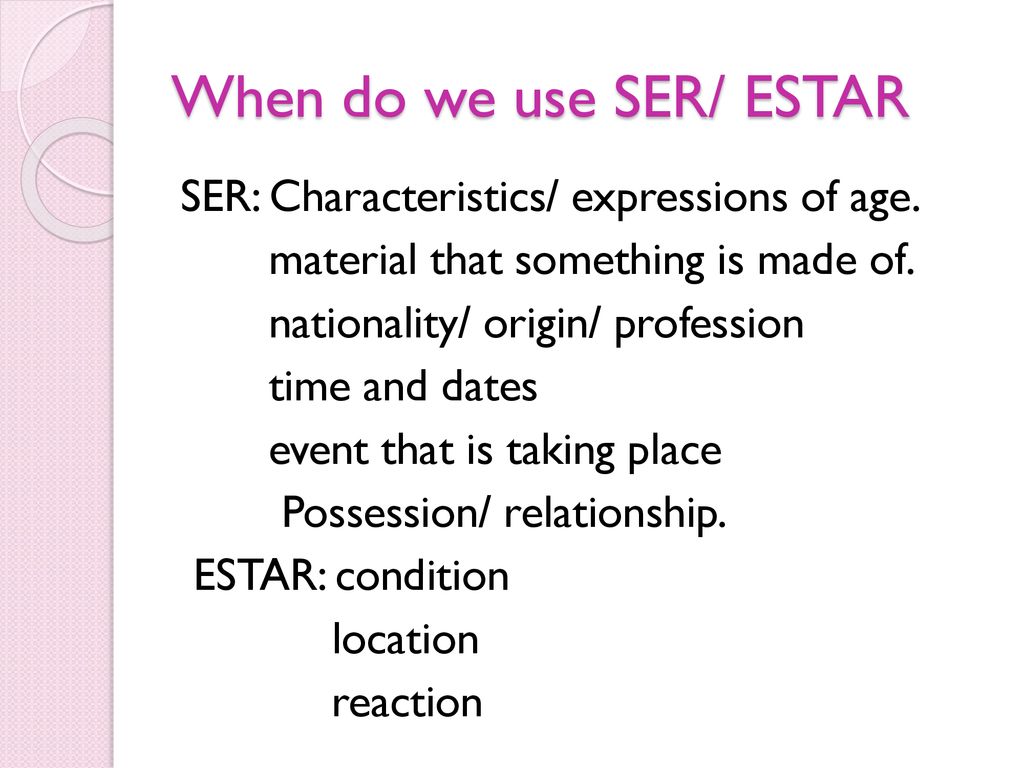 When do we use SER/ ESTAR

SER: Characteristics/ expressions of age.
material that something is made of.
nationality/ origin/ profession
time and dates
event that is taking place
Possession/ relationship.
ESTAR: condition
location
reaction